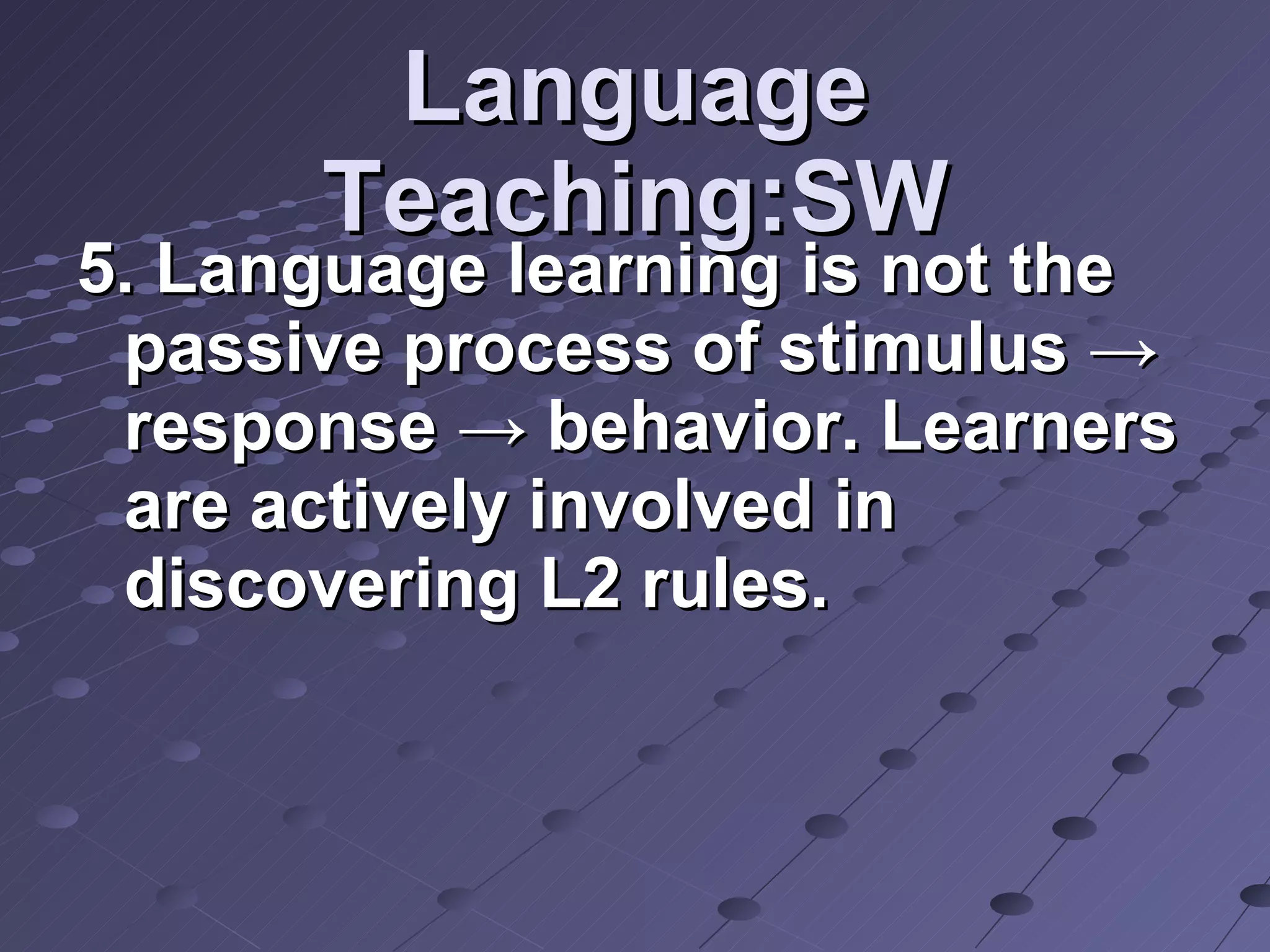 Language Teaching:SW

5. Language learning is not the passive process of stimulus → response → behavior. Learners are actively involved in discovering L2 rules.